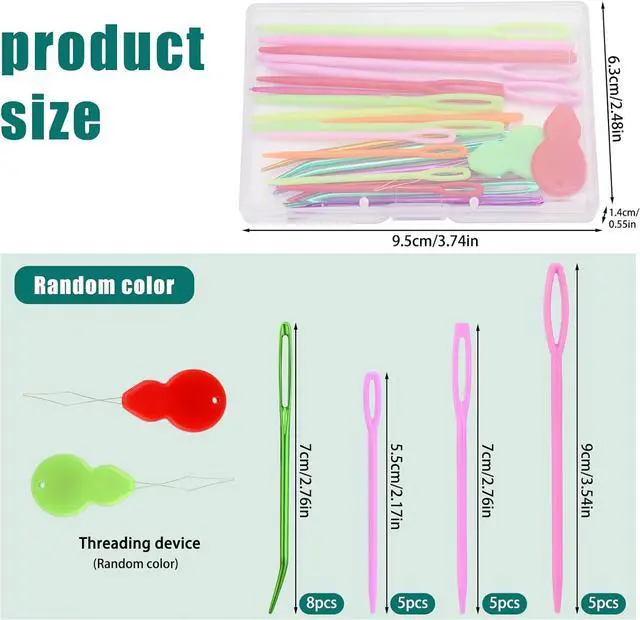 product size

6.3cm/2.48in

1.4cm/ 0.55in

9.5cm/3.74in

Random color

Threading device
(Random color)

7cm/2.76in

8pcs

5.5cm/2.17in

5pcs

7cm/2.76in

5pcs

9cm/3.54in

5pcs